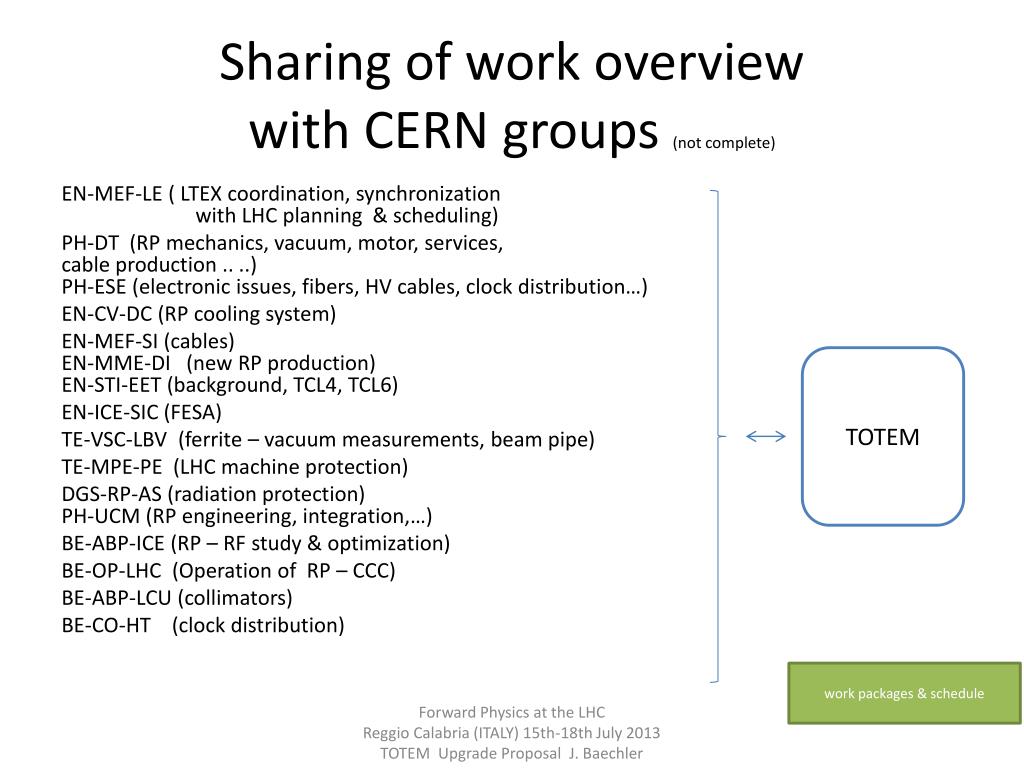 Sharing of work overview with CERN groups (not complete)

EN-MEF-LE ( LTEX coordination, synchronization with LHC planning & scheduling)

PH-DT (RP mechanics, vacuum, motor, services, cable production .. ..)
PH-ESE (electronic issues, fibers, HV cables, clock distribution…)

EN-CV-DC (RP cooling system)

EN-MEF-SI (cables)
EN-MME-DI (new RP production)
EN-STI-EET (background, TCL4, TCL6)

EN-ICE-SIC (FESA)

TE-VSC-LBV (ferrite – vacuum measurements, beam pipe)

TE-MPE-PE (LHC machine protection)

DGS-RP-AS (radiation protection)
PH-UCM (RP engineering, integration,…)

BE-ABP-ICE (RP – RF study & optimization)

BE-OP-LHC (Operation of RP – CCC)

BE-ABP-LCU (collimators)

BE-CO-HT (clock distribution)

TOTEM

work packages & schedule

Forward Physics at the LHC
Reggio Calabria (ITALY) 15th-18th July 2013
TOTEM Upgrade Proposal J. Baechler